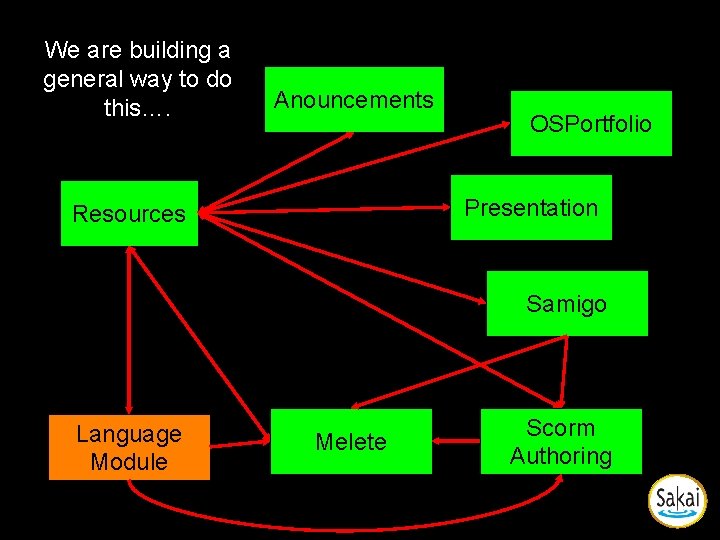 We are building a general way to do this….

Anouncements

OSPortfolio

Resources

Presentation

Samigo

Language Module

Melete

Scorm Authoring

Sakai